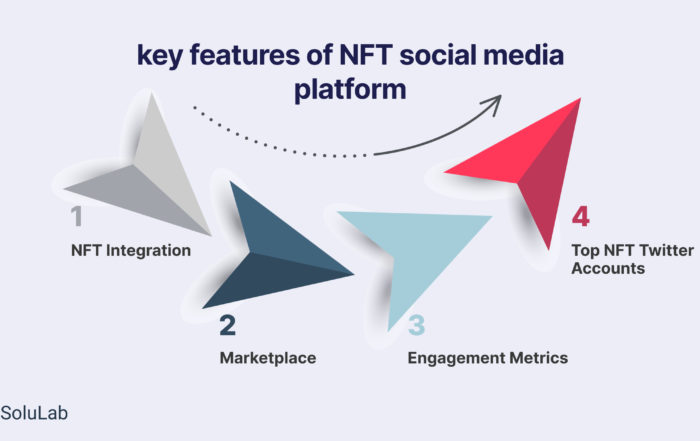 key features of NFT social media platform

1
NFT Integration

2
Marketplace

3
Engagement Metrics

4
Top NFT Twitter Accounts

SoluLab